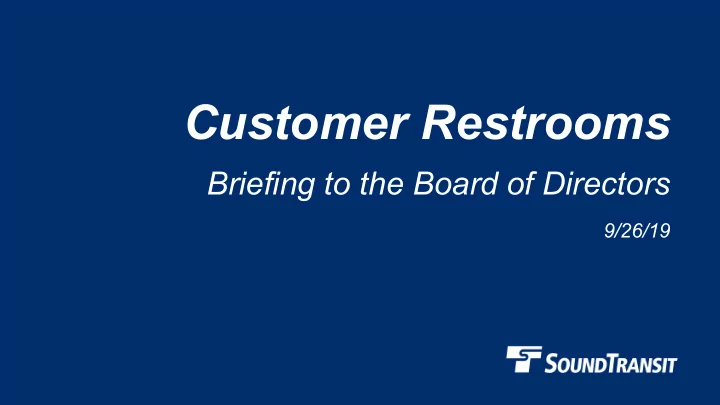 Customer Restrooms

Briefing to the Board of Directors

9/26/19

SOUNDTRANSIT